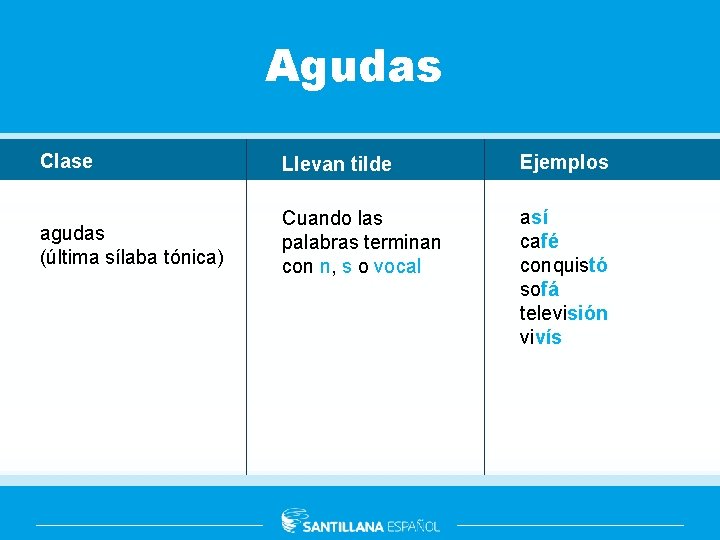 Agudas

| Clase | Llevan tilde | Ejemplos |
|---|---|---|
| agudas (última sílaba tónica) | Cuando las palabras terminan con n, s o vocal | así café conquistó sofá televisión vivís |

SANTILLANA ESPAÑOL